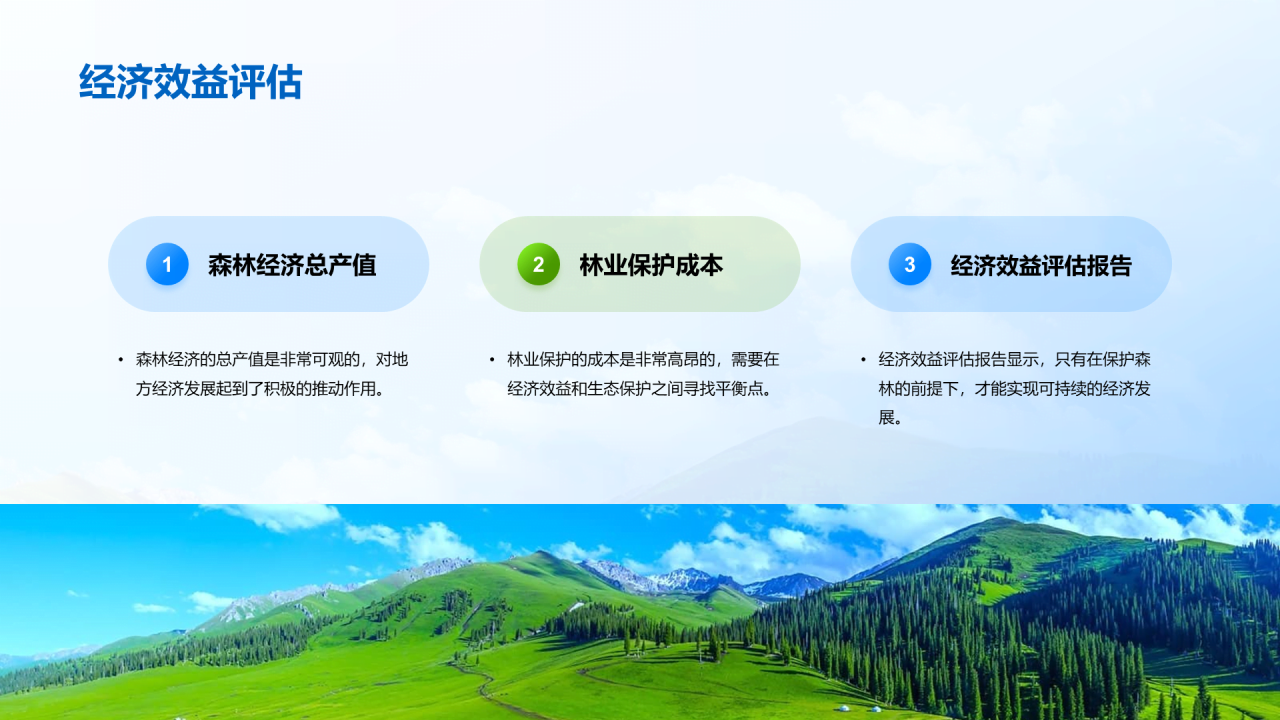 经济效益评估

1 森林经济总产值

• 森林经济的总产值是非常可观的，对地方经济发展起到了积极的推动作用。

2 林业保护成本

• 林业保护的成本是非常高昂的，需要在经济效益和生态保护之间寻找平衡点。

3 经济效益评估报告

• 经济效益评估报告显示，只有在保护森林的前提下，才能实现可持续的经济发展。